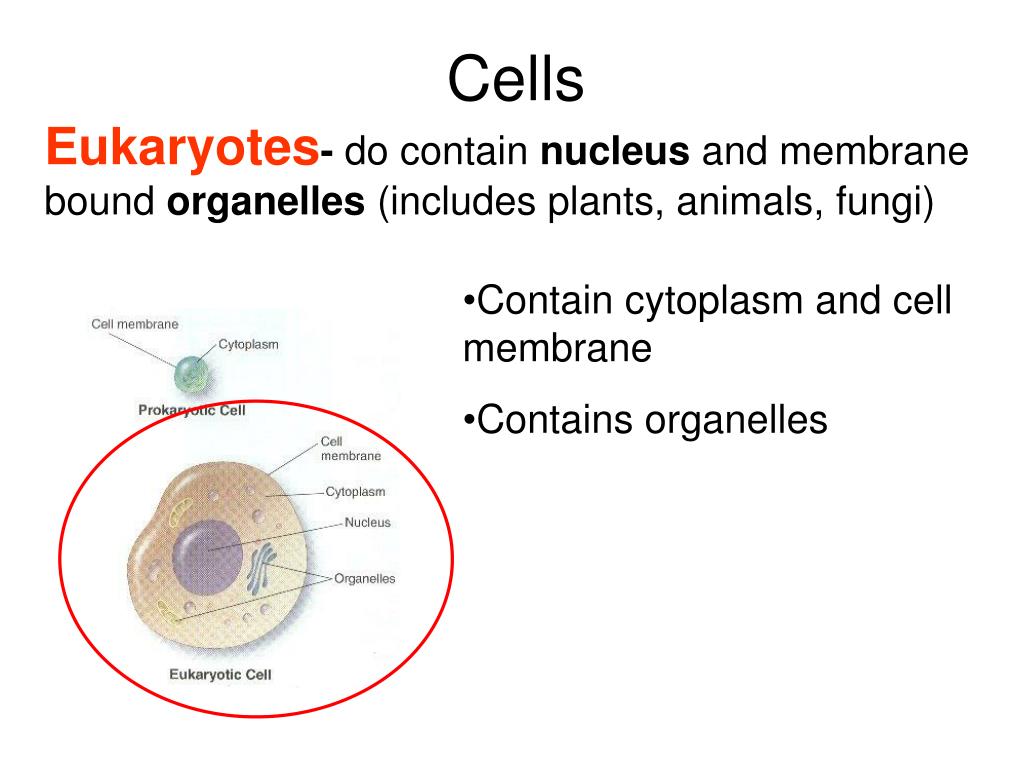 Cells

Eukaryotes- do contain nucleus and membrane bound organelles (includes plants, animals, fungi)

Cell membrane
Cytoplasm
Prokaryotic Cell
Cell membrane
Cytoplasm
Nucleus
Organelles
Eukaryotic Cell

•Contain cytoplasm and cell membrane

•Contains organelles